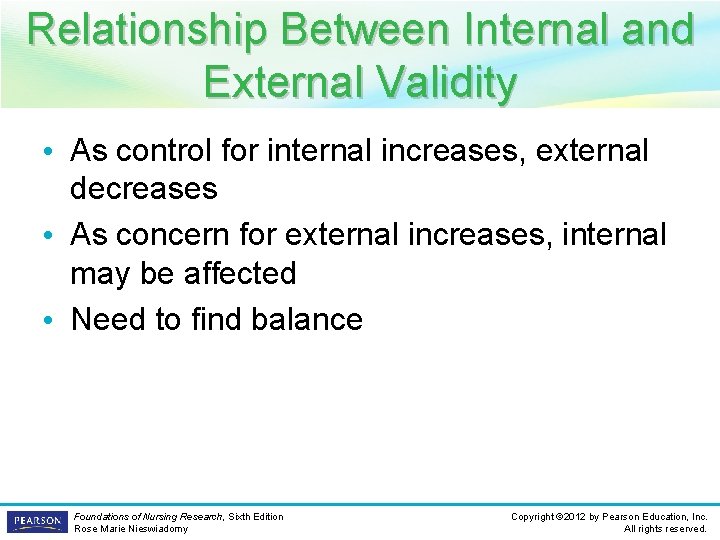 Relationship Between Internal and External Validity

• As control for internal increases, external decreases
• As concern for external increases, internal may be affected
• Need to find balance

PEARSON

Foundations of Nursing Research, Sixth Edition
Rose Marie Nieswiadomy

Copyright ©2012 by Pearson Education, Inc.
All rights reserved.